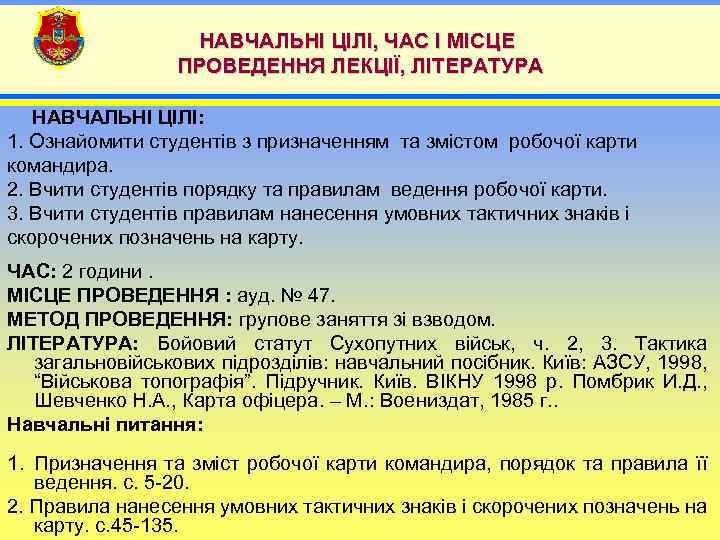 НАВЧАЛЬНІ ЦІЛІ, ЧАС І МІСЦЕ ПРОВЕДЕННЯ ЛЕКЦІЇ, ЛІТЕРАТУРА

НАВЧАЛЬНІ ЦІЛІ:
1. Ознайомити студентів з призначенням та змістом робочої карти командира.
2. Вчити студентів порядку та правилам ведення робочої карти.
3. Вчити студентів правилам нанесення умовних тактичних знаків і скорочених позначень на карту.

ЧАС: 2 години .
МІСЦЕ ПРОВЕДЕННЯ : ауд. № 47.
МЕТОД ПРОВЕДЕННЯ: групове заняття зі взводом.
ЛІТЕРАТУРА: Бойовий статут Сухопутних військ, ч. 2, 3. Тактика загальновійськових підрозділів: навчальний посібник. Київ: АЗСУ, 1998, “Військова топографія”. Підручник. Київ. ВІКНУ 1998 р. Помбрик И.Д., Шевченко Н.А., Карта офіцера. – М.: Воениздат, 1985 г..
Навчальні питання:

1. Призначення та зміст робочої карти командира, порядок та правила її ведення. с. 5-20.
2. Правила нанесення умовних тактичних знаків і скорочених позначень на карту. с.45-135.